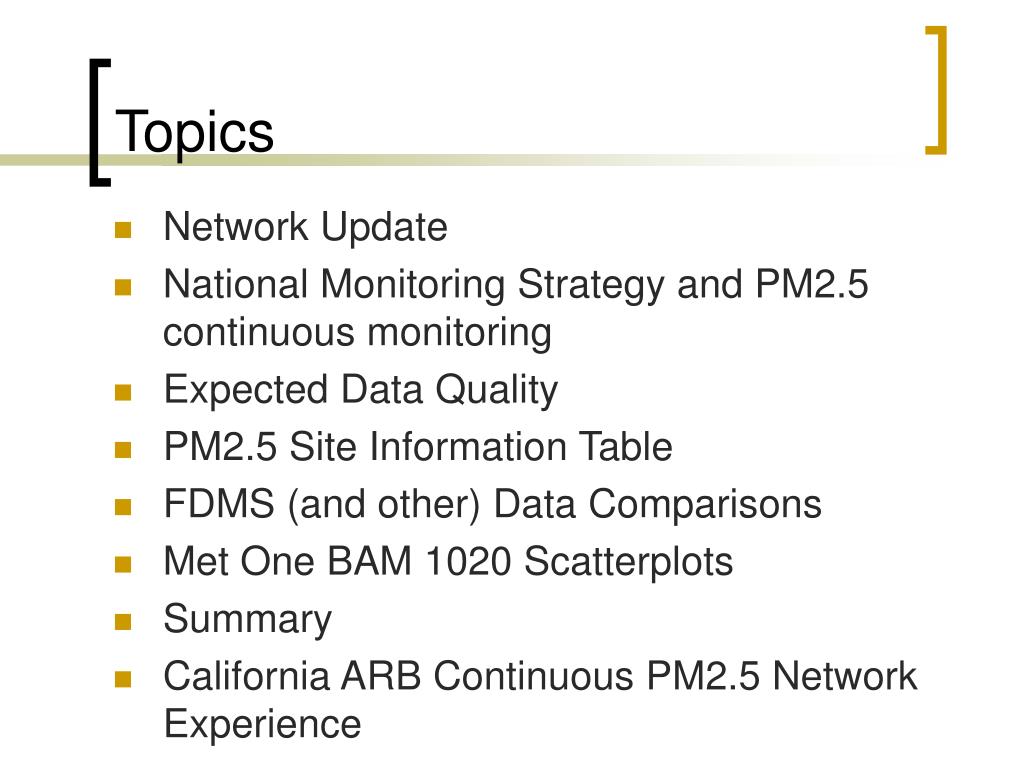 Topics

- Network Update
- National Monitoring Strategy and PM2.5 continuous monitoring
- Expected Data Quality
- PM2.5 Site Information Table
- FDMS (and other) Data Comparisons
- Met One BAM 1020 Scatterplots
- Summary
- California ARB Continuous PM2.5 Network Experience